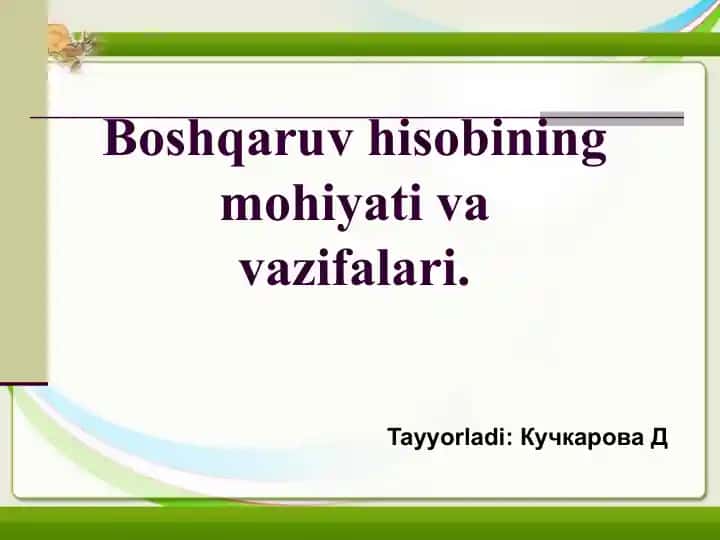 Boshqaruv hisobining mohiyati va vazifalari.

Tayyorladi: Кучкарова Д